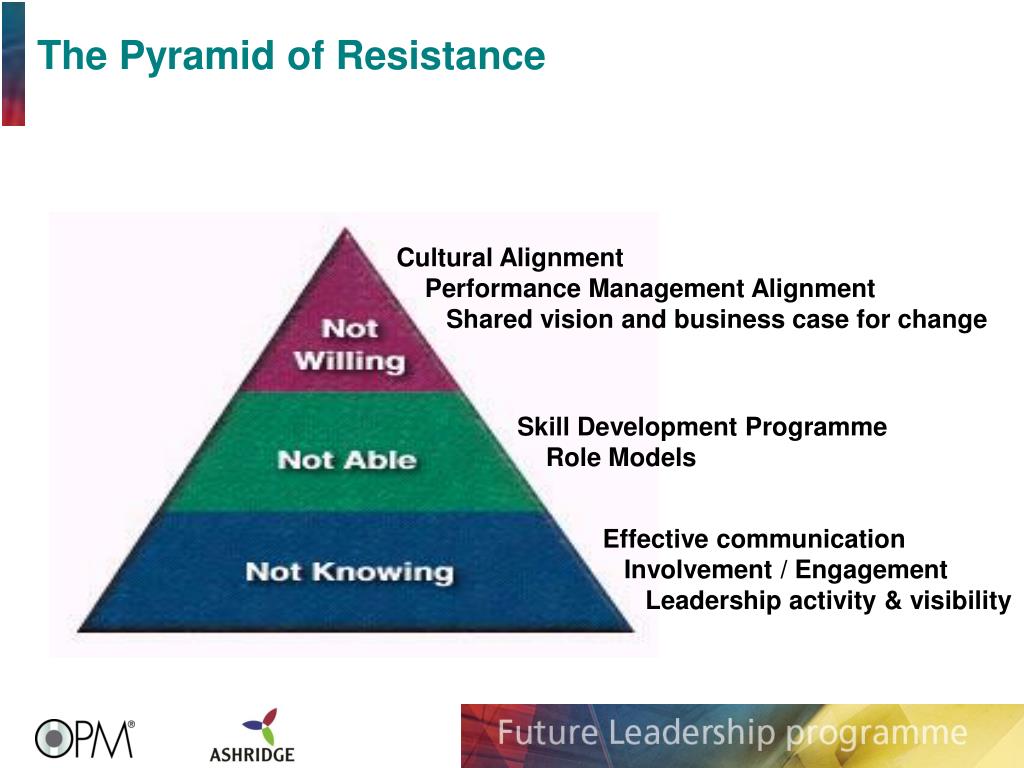 The Pyramid of Resistance

Not Willing

Not Able

Not Knowing

Cultural Alignment
Performance Management Alignment
Shared vision and business case for change

Skill Development Programme
Role Models

Effective communication
Involvement / Engagement
Leadership activity & visibility

OPM®

ASHRIDGE

Future Leadership programme